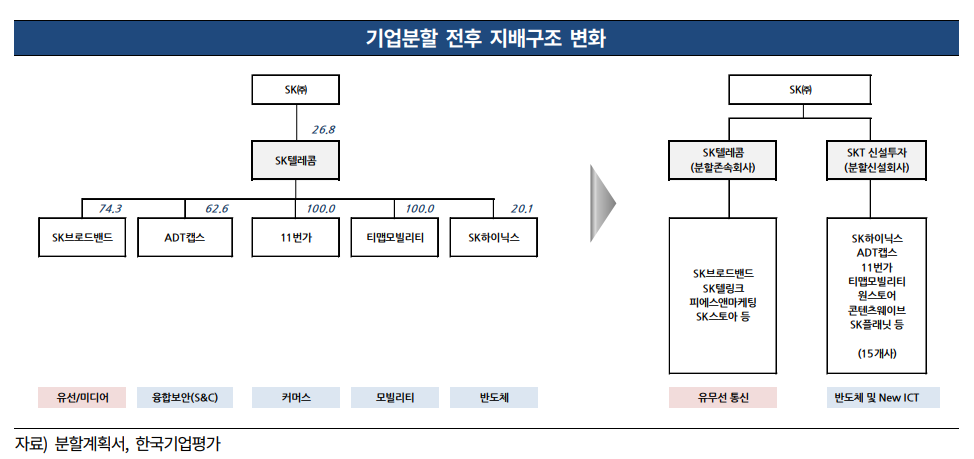 기업분할 전후 지배구조 변화

SK㈜

26.8

SK텔레콤

74.3

62.6

100.0

100.0

20.1

SK브로드밴드

ADT캡스

11번가

티맵모빌리티

SK하이닉스

유선/미디어

융합보안(S&C)

커머스

모빌리티

반도체

SK㈜

SK텔레콤 (분할존속회사)

SKT 신설투자 (분할신설회사)

SK브로드밴드
SK텔링크
피에스앤마케팅
SK스토아 등

SK하이닉스
ADT캡스
11번가
티맵모빌리티
원스토어
콘텐츠웨이브
SK플래닛 등

(15개사)

유무선 통신

반도체 및 New ICT

자료) 분할계획서, 한국기업평가